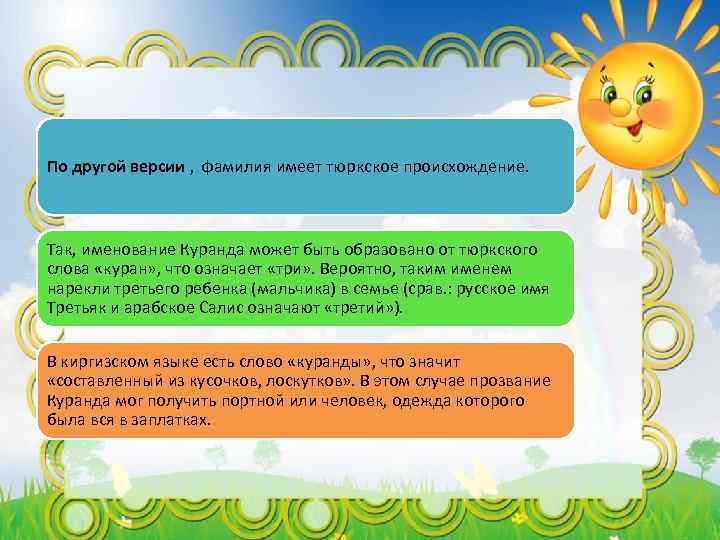 По другой версии , фамилия имеет тюркское происхождение.

Так, именование Куранда может быть образовано от тюркского слова «куран», что означает «три». Вероятно, таким именем нарекли третьего ребенка (мальчика) в семье (срав.: русское имя Третьяк и арабское Салис означают «третий»).

В киргизском языке есть слово «куранды», что значит «составленный из кусочков, лоскутков». В этом случае прозвание Куранда мог получить портной или человек, одежда которого была вся в заплатках.